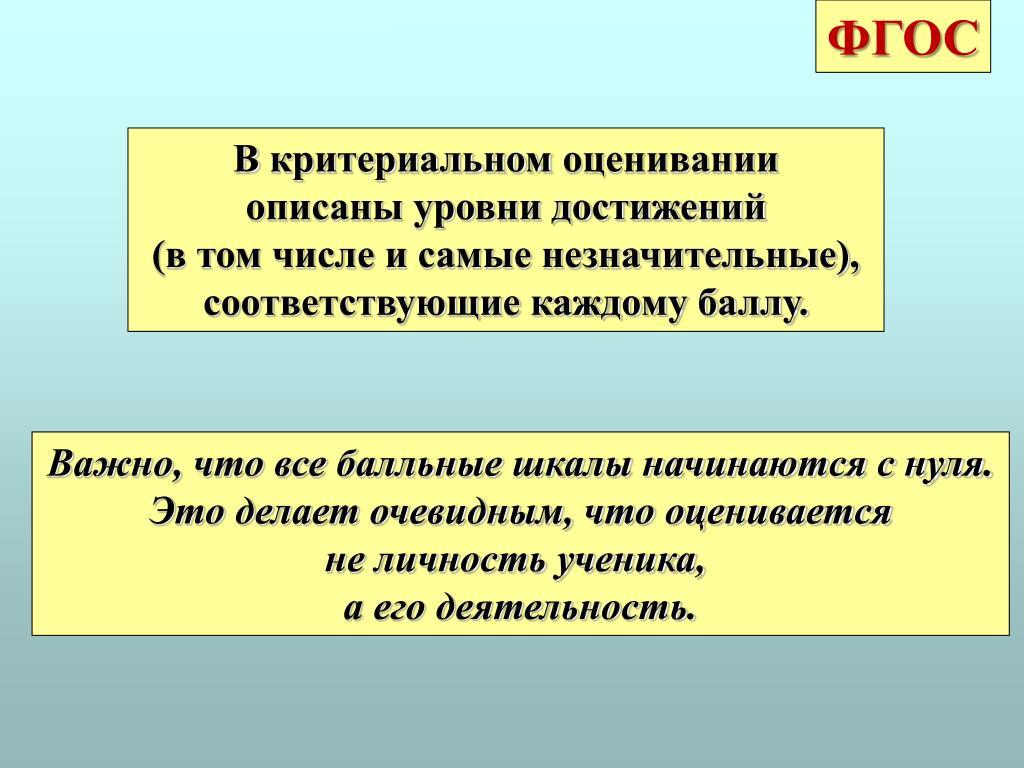 ФГОС

В критериальном оценивании описаны уровни достижений (в том числе и самые незначительные), соответствующие каждому баллу.

Важно, что все балльные шкалы начинаются с нуля. Это делает очевидным, что оценивается не личность ученика, а его деятельность.